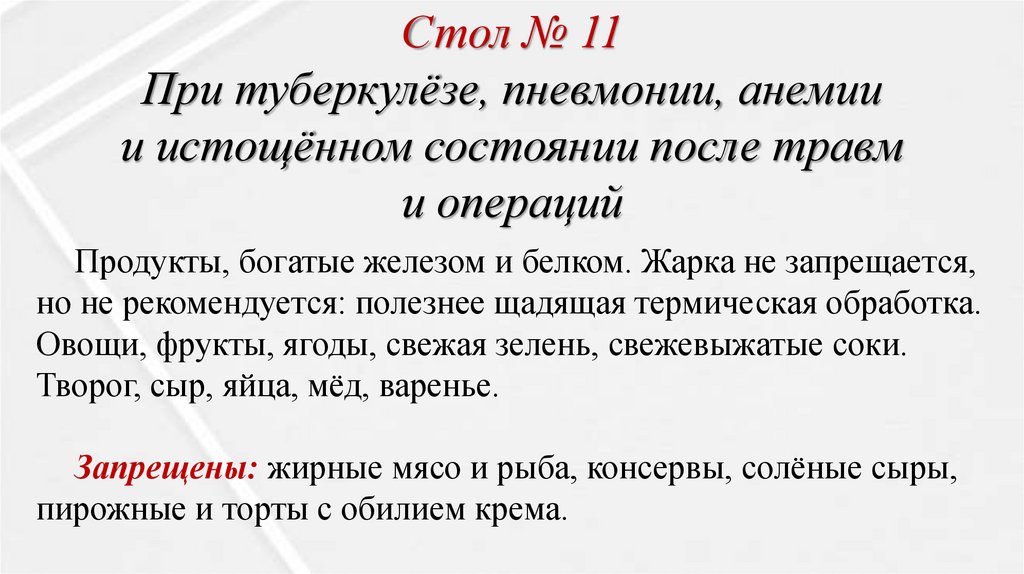 Стол № 11
При туберкулёзе, пневмонии, анемии и истощённом состоянии после травм и операций

Продукты, богатые железом и белком. Жарка не запрещается, но не рекомендуется: полезнее щадящая термическая обработка. Овощи, фрукты, ягоды, свежая зелень, свежевыжатые соки. Творог, сыр, яйца, мёд, варенье.

Запрещены: жирные мясо и рыба, консервы, солёные сыры, пирожные и торты с обилием крема.